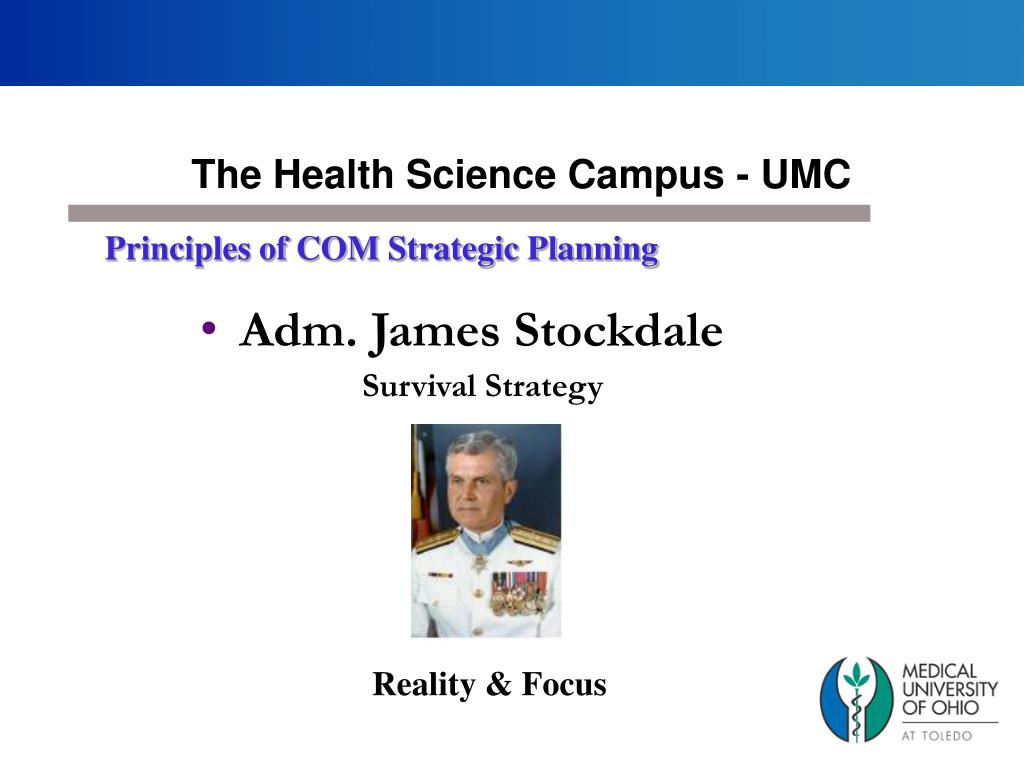 The Health Science Campus - UMC

Principles of COM Strategic Planning

• Adm. James Stockdale

Survival Strategy

Reality & Focus

MEDICAL UNIVERSITY OF OHIO
AT TOLEDO